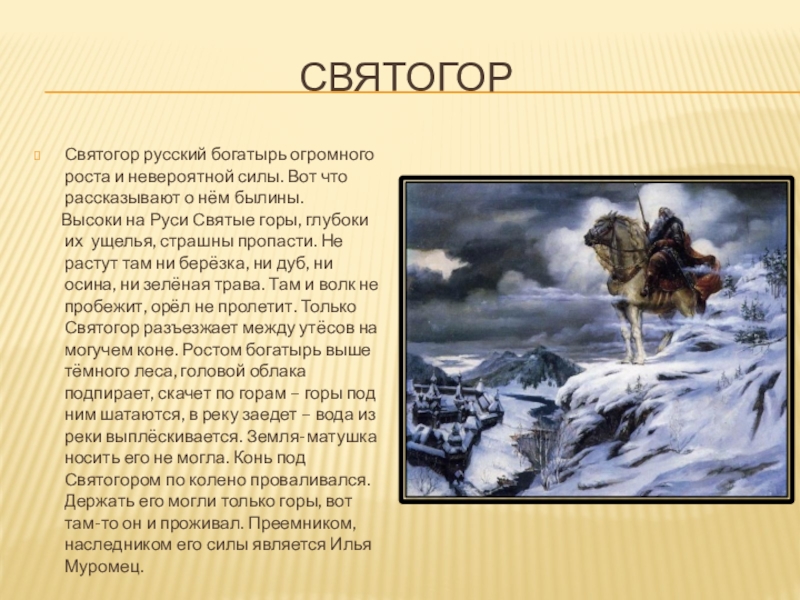 СВЯТОГОР

Святогор русский богатырь огромного роста и невероятной силы. Вот что рассказывают о нём былины.

Высоки на Руси Святые горы, глубоки их ущелья, страшны пропасти. Не растут там ни берёзка, ни дуб, ни осина, ни зелёная трава. Там и волк не пробежит, орёл не пролетит. Только Святогор разъезжает между утёсов на могучем коне. Ростом богатырь выше тёмного леса, головой облака подпирает, скачет по горам – горы под ним шатаются, в реку заедет – вода из реки выплёскивается. Земля-матушка носить его не могла. Конь под Святогором по колено проваливался. Держать его могли только горы, вот там-то он и проживал. Преемником, наследником его силы является Илья Муромец.